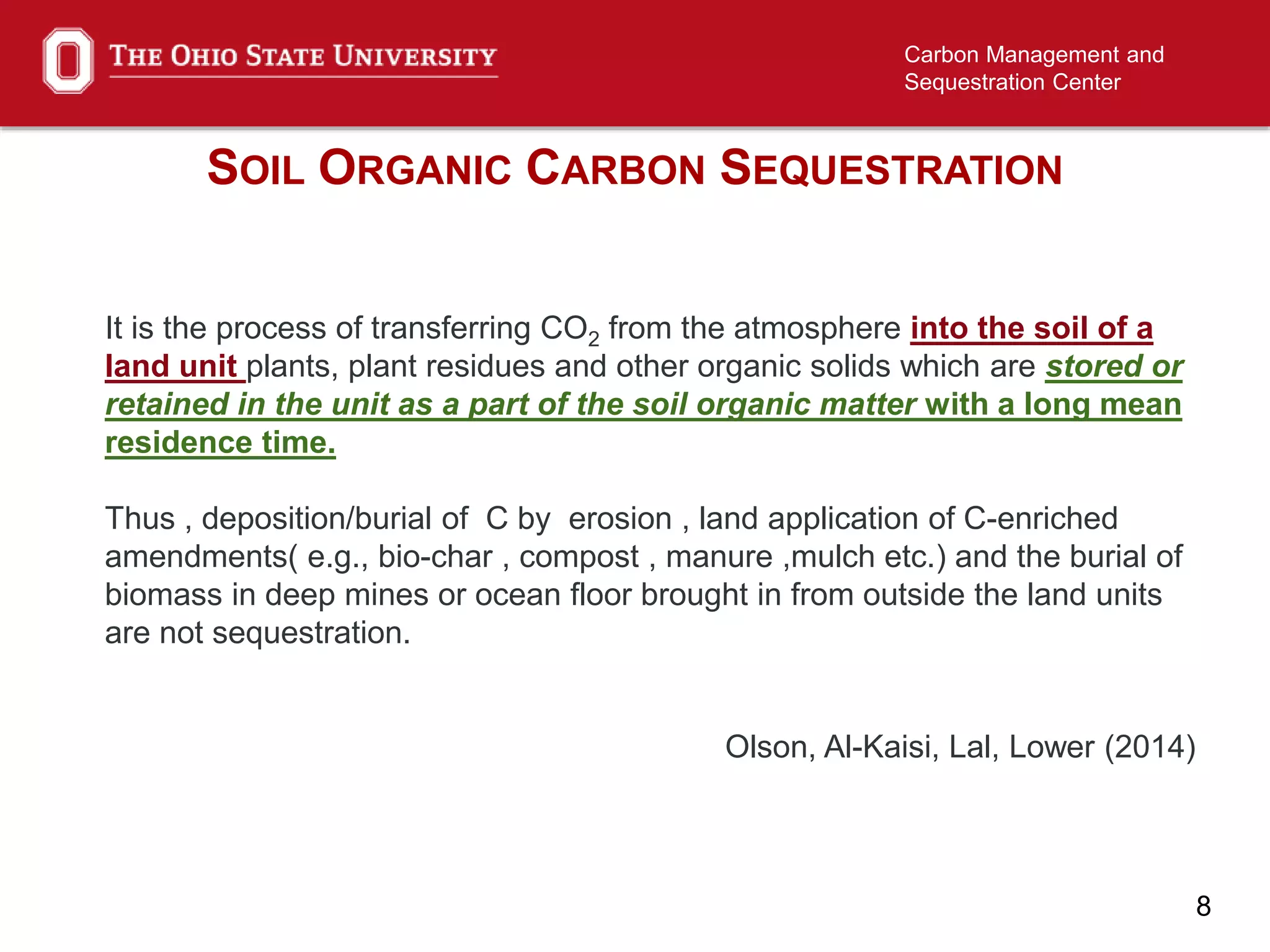 THE OHIO STATE UNIVERSITY

Carbon Management and Sequestration Center

SOIL ORGANIC CARBON SEQUESTRATION

It is the process of transferring $CO_2$ from the atmosphere into the soil of a land unit plants, plant residues and other organic solids which are stored or retained in the unit as a part of the soil organic matter with a long mean residence time.

Thus , deposition/burial of C by erosion , land application of C-enriched amendments( e.g., bio-char , compost , manure ,mulch etc.) and the burial of biomass in deep mines or ocean floor brought in from outside the land units are not sequestration.

Olson, Al-Kaisi, Lal, Lower (2014)

8